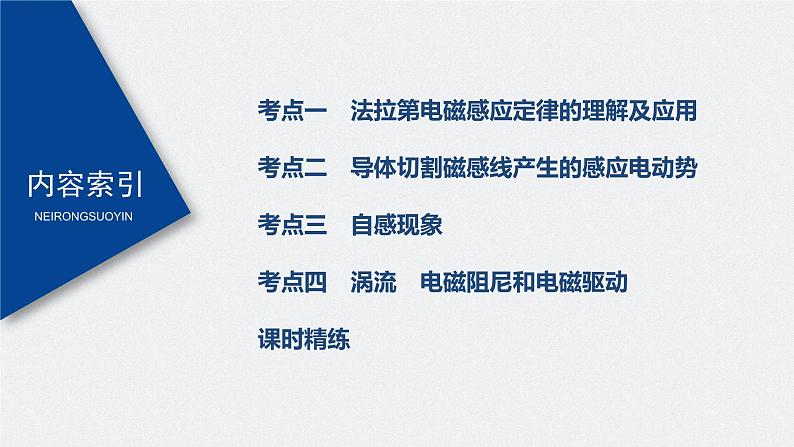 内容索引
NEIRONGSUOYIN

考点一　法拉第电磁感应定律的理解及应用

考点二　导体切割磁感线产生的感应电动势

考点三　自感现象

考点四　涡流　电磁阻尼和电磁驱动

课时精练